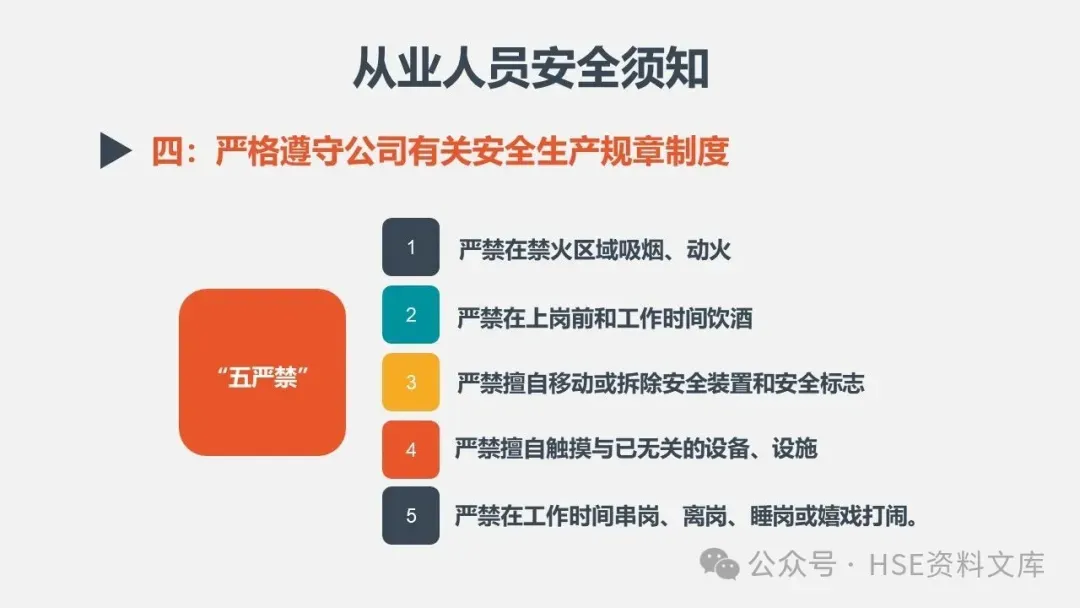 从业人员安全须知

四：严格遵守公司有关安全生产规章制度

“五严禁”

1 严禁在禁火区域吸烟、动火

2 严禁在上岗前和工作时间饮酒

3 严禁擅自移动或拆除安全装置和安全标志

4 严禁擅自触摸与已无关的设备、设施

5 严禁在工作时间串岗、离岗、睡岗或嬉戏打闹。

公众号 · HSE资料文库